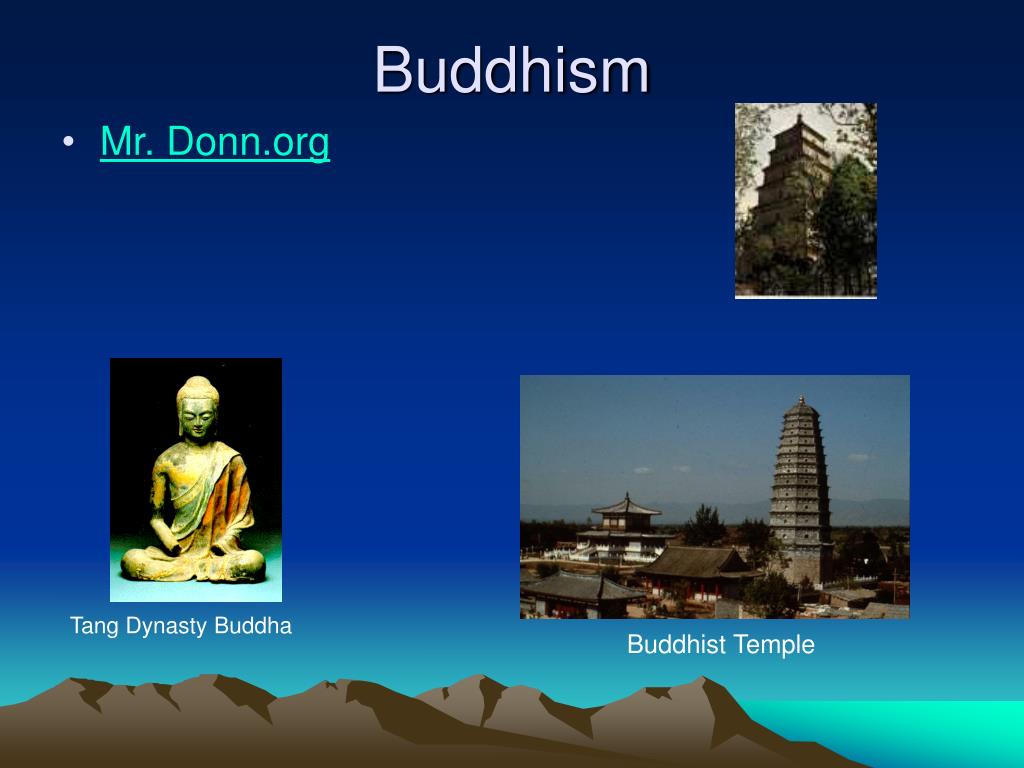 Buddhism

• Mr. Donn.org

Tang Dynasty Buddha

Buddhist Temple